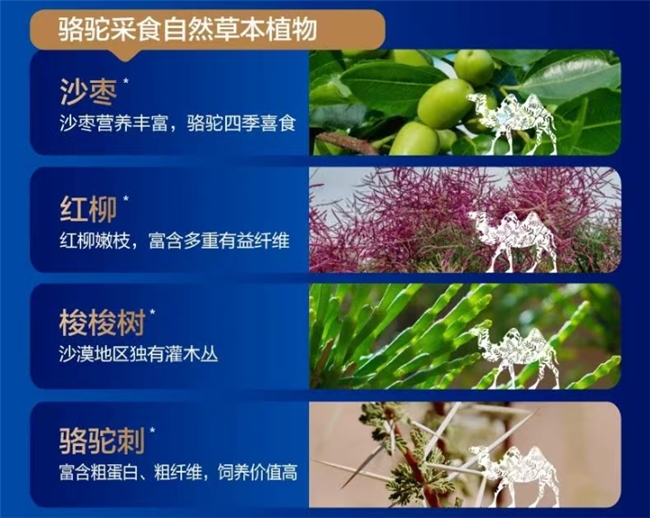 骆驼采食自然草本植物

沙枣*
沙枣营养丰富，骆驼四季喜食

红柳*
红柳嫩枝，富含多重有益纤维

梭梭树*
沙漠地区独有灌木丛

骆驼刺*
富含粗蛋白、粗纤维，饲养价值高